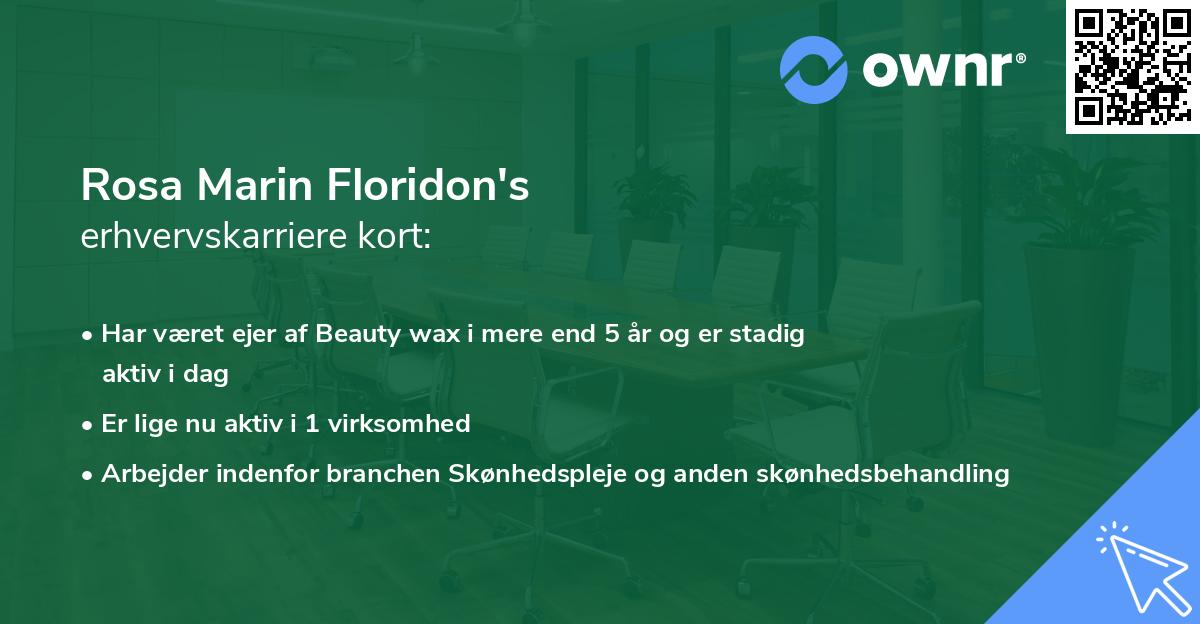 ownr®

Rosa Marin Floridon's
erhvervskarriere kort:

• Har været ejer af Beauty wax i mere end 5 år og er stadig aktiv i dag
• Er lige nu aktiv i 1 virksomhed
• Arbejder indenfor branchen Skønhedspleje og anden skønhedsbehandling